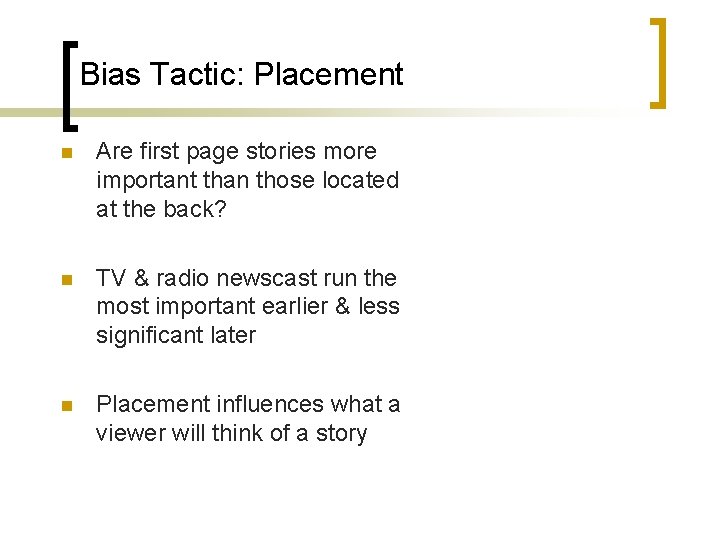 Bias Tactic: Placement

Are first page stories more important than those located at the back?

TV & radio newscast run the most important earlier & less significant later

Placement influences what a viewer will think of a story